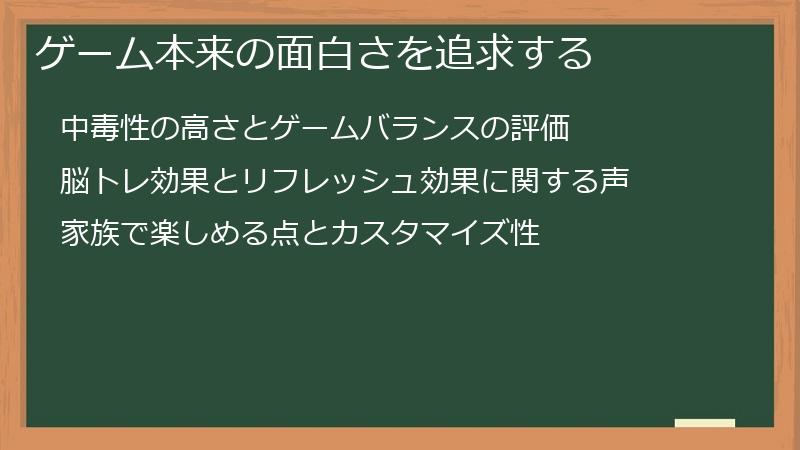 ゲーム本来の面白さを追求する

中毒性の高さとゲームバランスの評価

脳トレ効果とリフレッシュ効果に関する声

家族で楽しめる点とカスタマイズ性